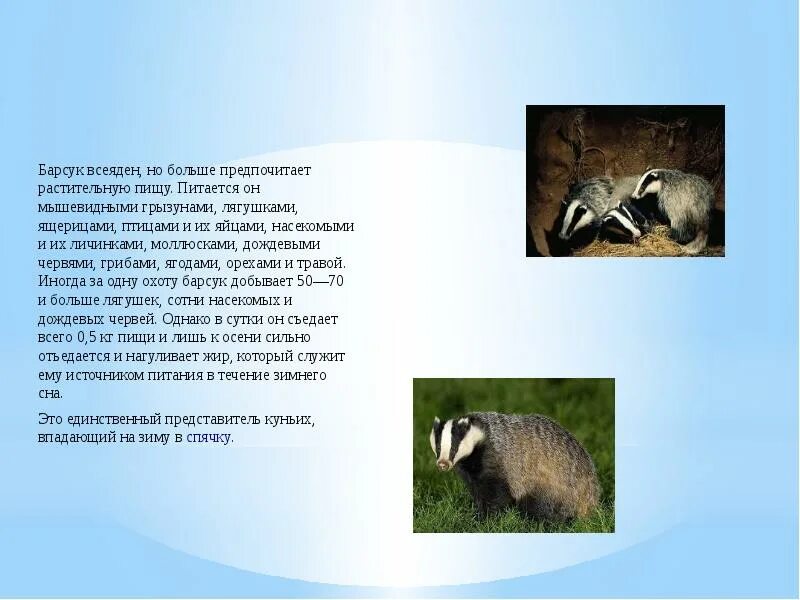 Барсук всеяден, но больше предпочитает растительную пищу. Питается он мышевидными грызунами, лягушками, ящерицами, птицами и их яйцами, насекомыми и их личинками, моллюсками, дождевыми червями, грибами, ягодами, орехами и травой. Иногда за одну охоту барсук добывает 50—70 и больше лягушек, сотни насекомых и дождевых червей. Однако в сутки он съедает всего 0,5 кг пищи и лишь к осени сильно отъедается и нагуливает жир, который служит ему источником питания в течение зимнего сна.

Это единственный представитель куньих, впадающий на зиму в спячку.